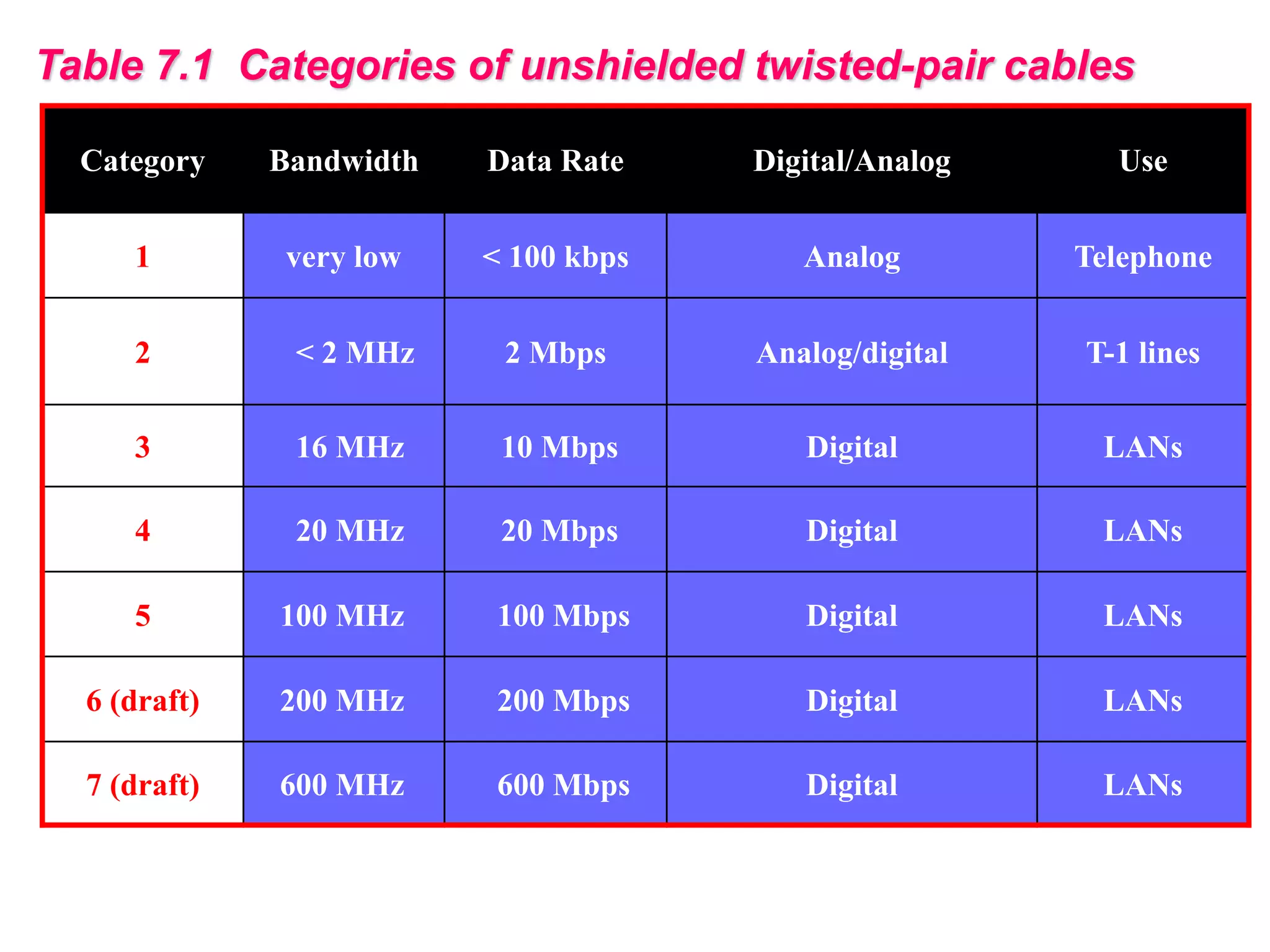 Table 7.1 Categories of unshielded twisted-pair cables

| Category | Bandwidth | Data Rate | Digital/Analog | Use |
|---|---|---|---|---|
| 1 | very low | < 100 kbps | Analog | Telephone |
| 2 | < 2 MHz | 2 Mbps | Analog/digital | T-1 lines |
| 3 | 16 MHz | 10 Mbps | Digital | LANs |
| 4 | 20 MHz | 20 Mbps | Digital | LANs |
| 5 | 100 MHz | 100 Mbps | Digital | LANs |
| 6 (draft) | 200 MHz | 200 Mbps | Digital | LANs |
| 7 (draft) | 600 MHz | 600 Mbps | Digital | LANs |